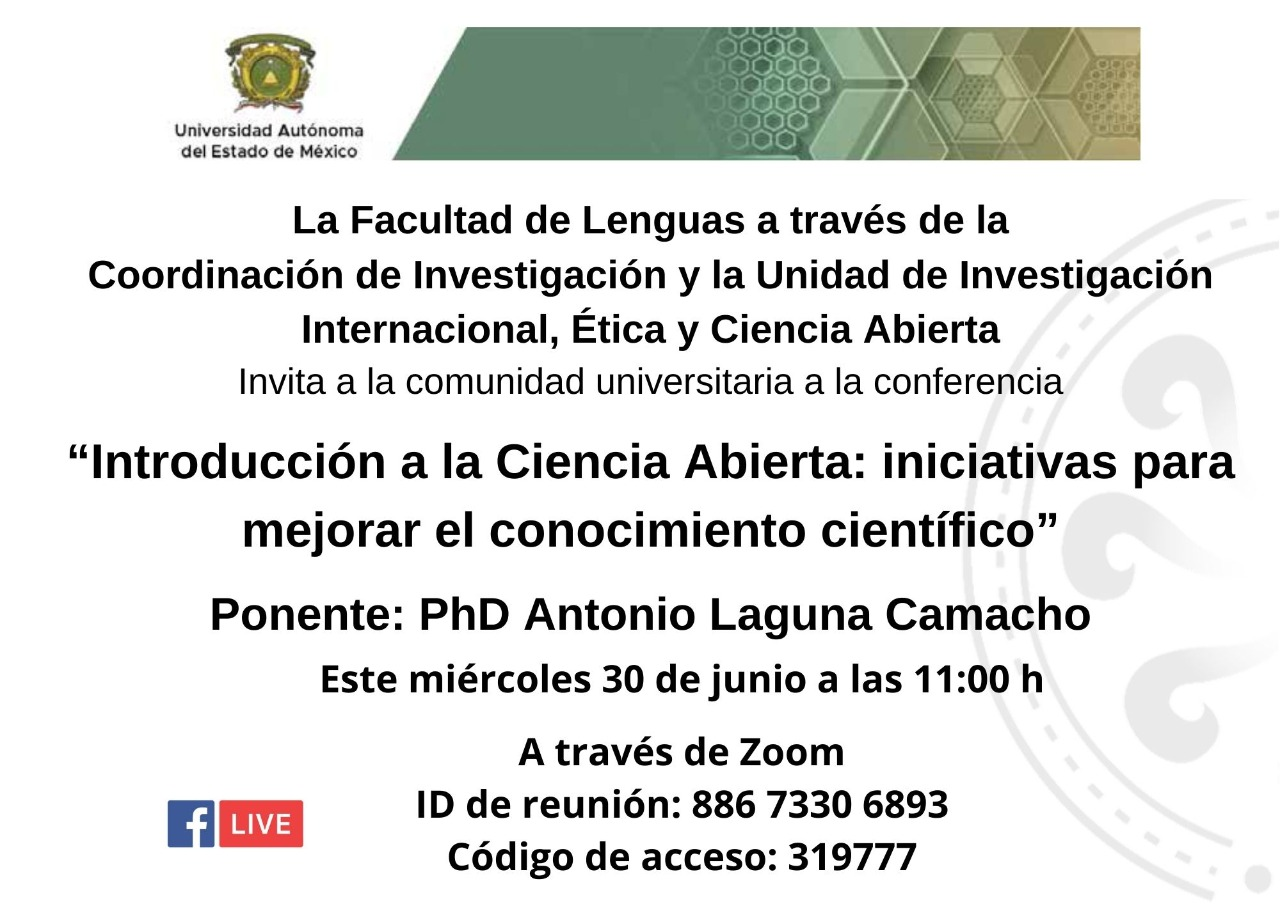 Universidad Autónoma del Estado de México

La Facultad de Lenguas a través de la
Coordinación de Investigación y la Unidad de Investigación Internacional, Ética y Ciencia Abierta
Invita a la comunidad universitaria a la conferencia

“Introducción a la Ciencia Abierta: iniciativas para mejorar el conocimiento científico”

Ponente: PhD Antonio Laguna Camacho

Este miércoles 30 de junio a las 11:00 h

A través de Zoom
ID de reunión: 886 7330 6893
Código de acceso: 319777

f LIVE